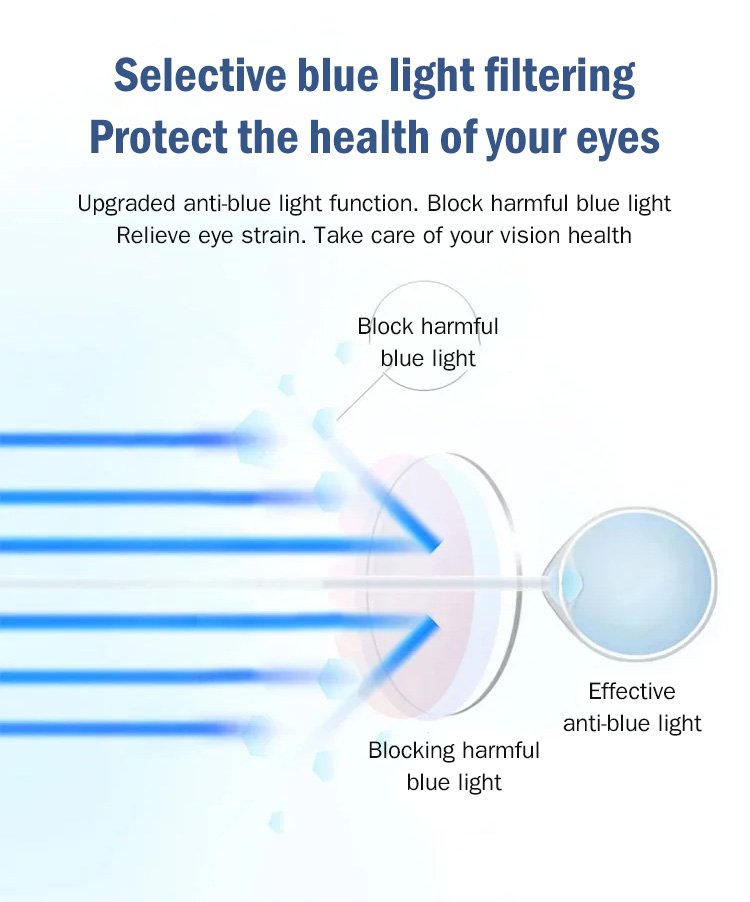 Selective blue light filtering
Protect the health of your eyes

Upgraded anti-blue light function. Block harmful blue light
Relieve eye strain. Take care of your vision health

Block harmful blue light

Effective anti-blue light

Blocking harmful blue light